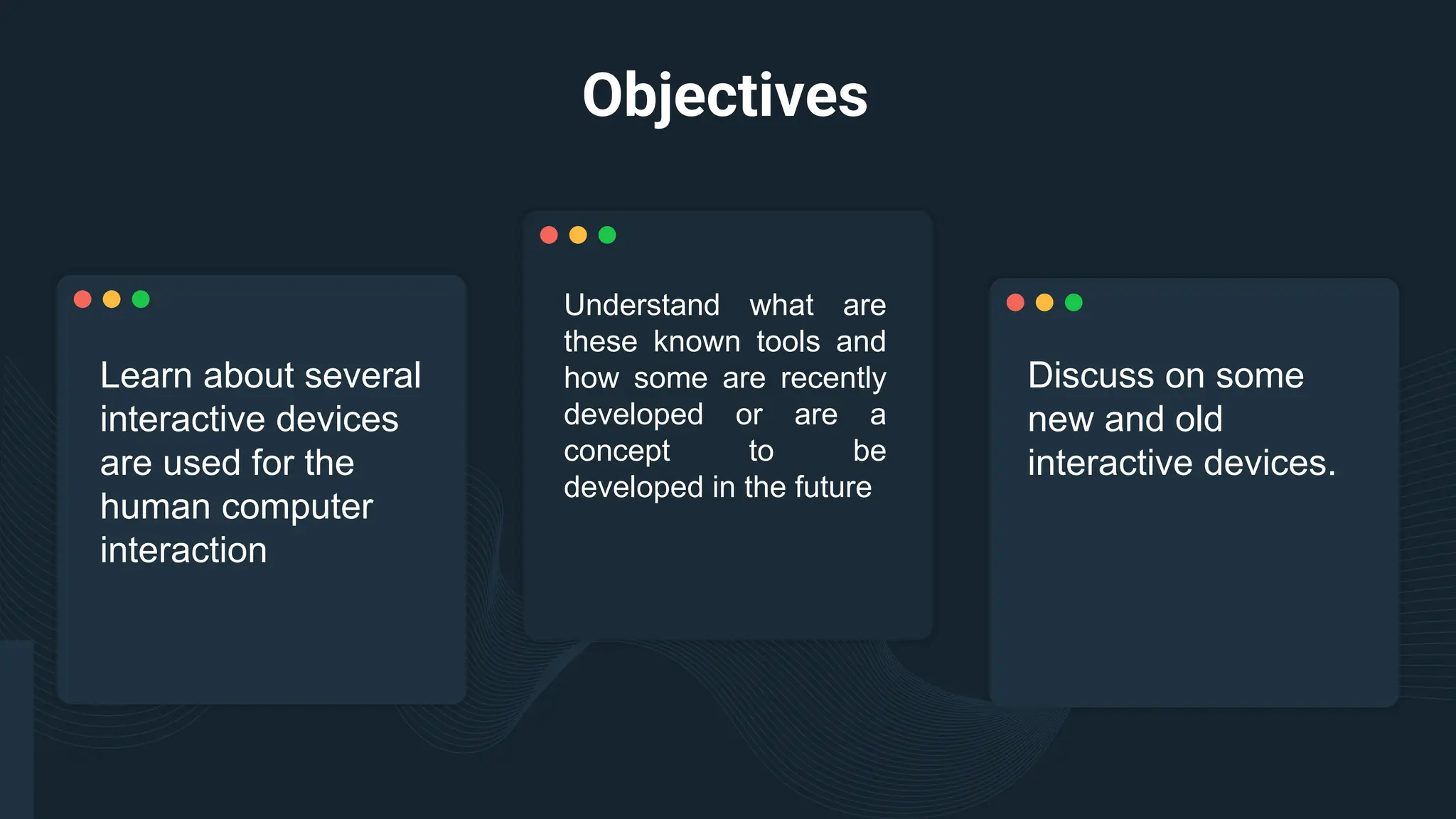 Objectives

Learn about several interactive devices are used for the human computer interaction

Understand what are these known tools and how some are recently developed or are a concept to be developed in the future

Discuss on some new and old interactive devices.